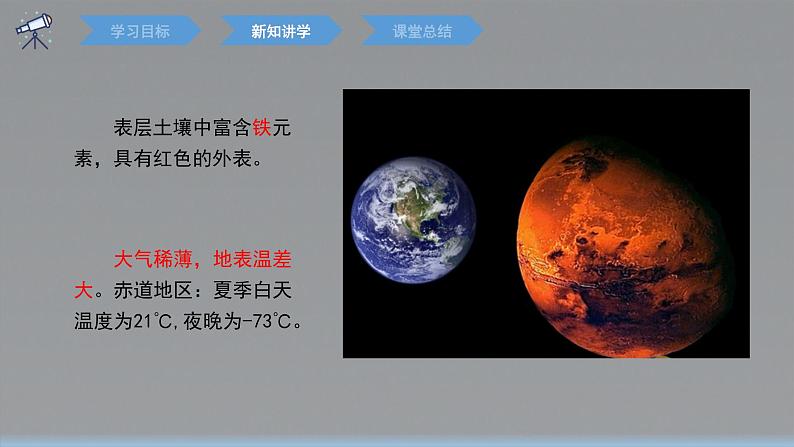 学习目标　新知讲学　课堂总结

表层土壤中富含铁元素，具有红色的外表。

大气稀薄，地表温差大。赤道地区：夏季白天温度为21℃，夜晚为-73℃。